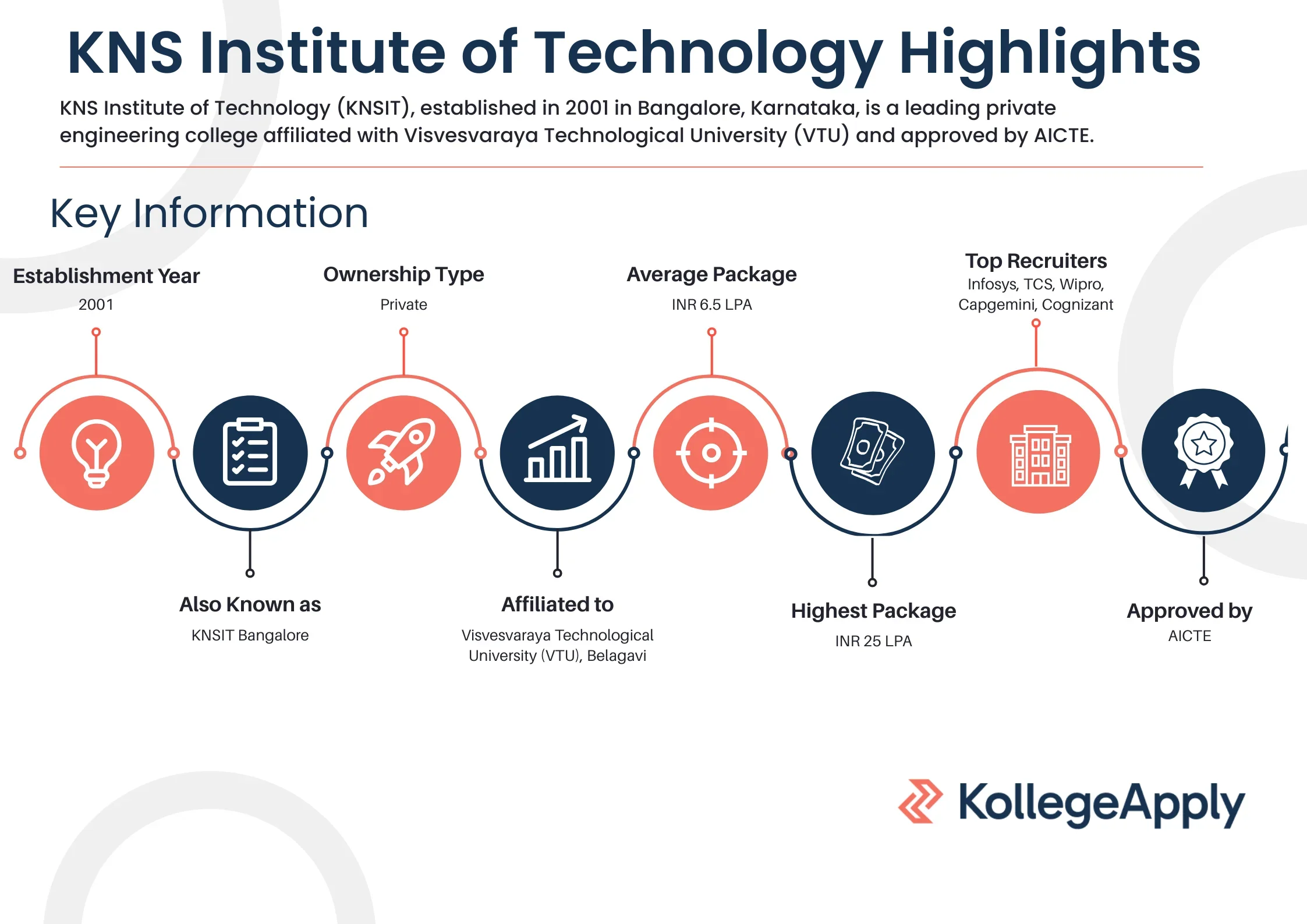 KNS Institute of Technology Highlights

KNS Institute of Technology (KNSIT), established in 2001 in Bangalore, Karnataka, is a leading private engineering college affiliated with Visvesvaraya Technological University (VTU) and approved by AICTE.

Key Information

Establishment Year
2001

Also Known as
KNSIT Bangalore

Ownership Type
Private

Affiliated to
Visvesvaraya Technological University (VTU), Belagavi

Average Package
INR 6.5 LPA

Highest Package
INR 25 LPA

Top Recruiters
Infosys, TCS, Wipro, Capgemini, Cognizant

Approved by
AICTE

KollegeApply